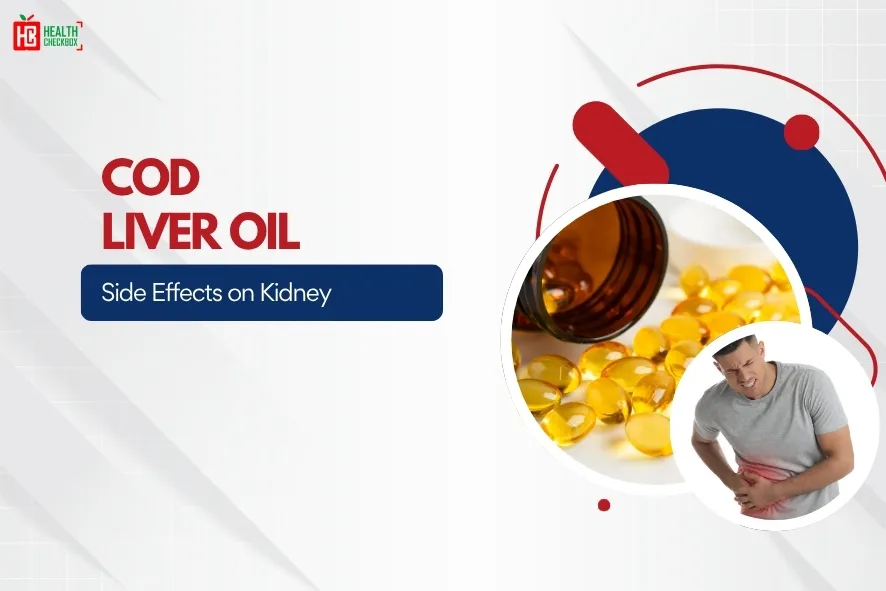 HC HEALTH CHECKBOX

COD LIVER OIL

Side Effects on Kidney